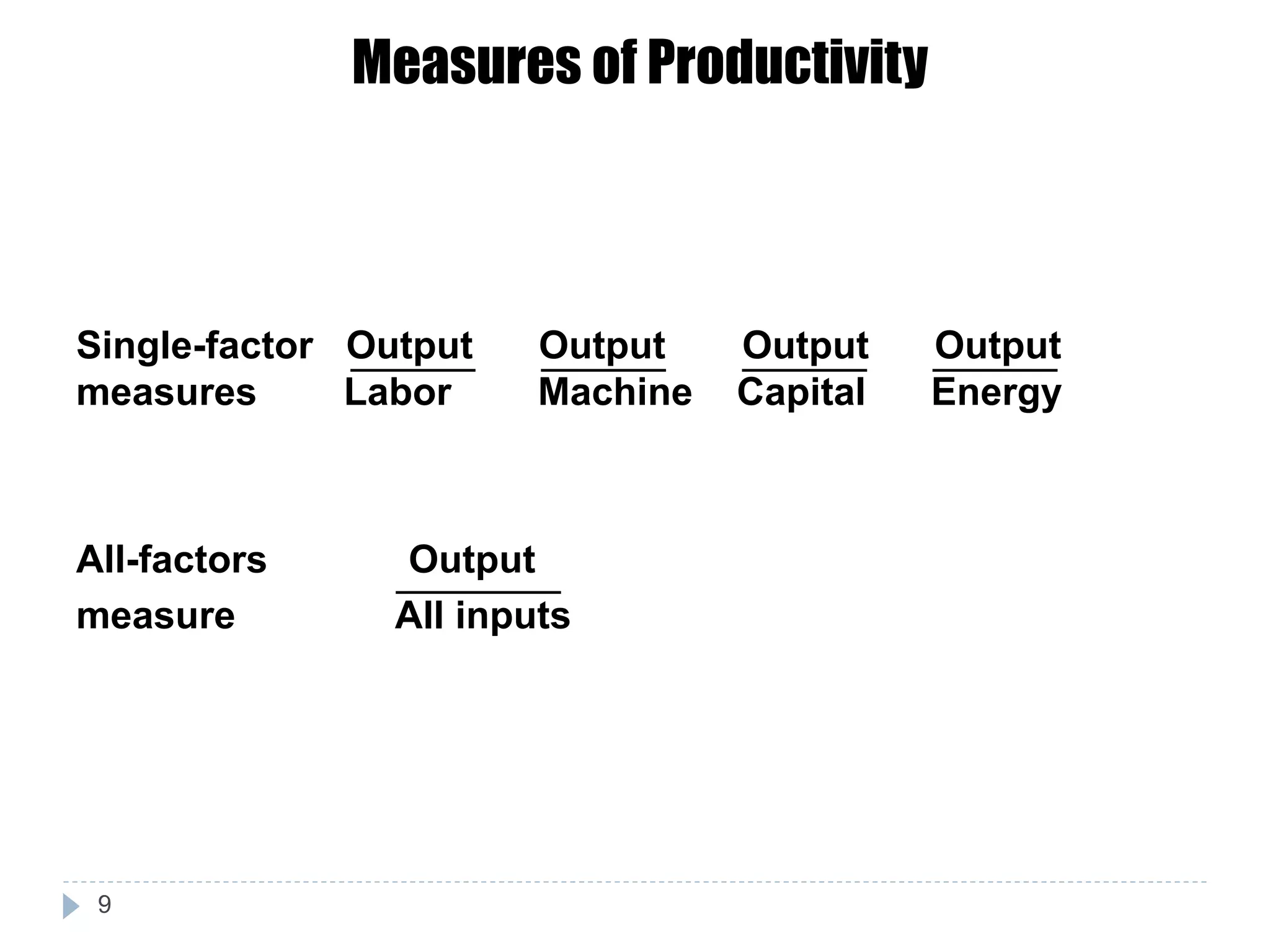 Measures of Productivity

Single-factor measures $\frac{\text{Output}}{\text{Labor}}$ $\frac{\text{Output}}{\text{Machine}}$ $\frac{\text{Output}}{\text{Capital}}$ $\frac{\text{Output}}{\text{Energy}}$

All-factors measure $\frac{\text{Output}}{\text{All inputs}}$

9